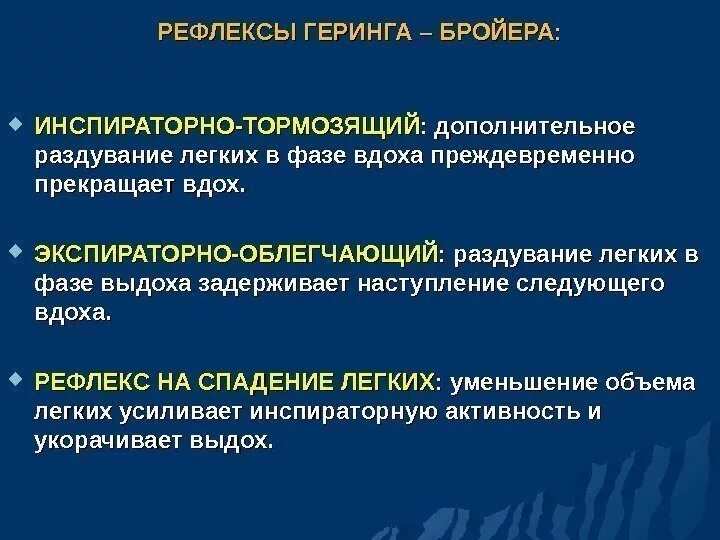 РЕФЛЕКСЫ ГЕРИНГА – БРОЙЕРА:

ИНСПИРАТОРНО-ТОРМОЗЯЩИЙ: дополнительное раздувание легких в фазе вдоха преждевременно прекращает вдох.

ЭКСПИРАТОРНО-ОБЛЕГЧАЮЩИЙ: раздувание легких в фазе выдоха задерживает наступление следующего вдоха.

РЕФЛЕКС НА СПАДЕНИЕ ЛЕГКИХ: уменьшение объема легких усиливает инспираторную активность и укорачивает выдох.